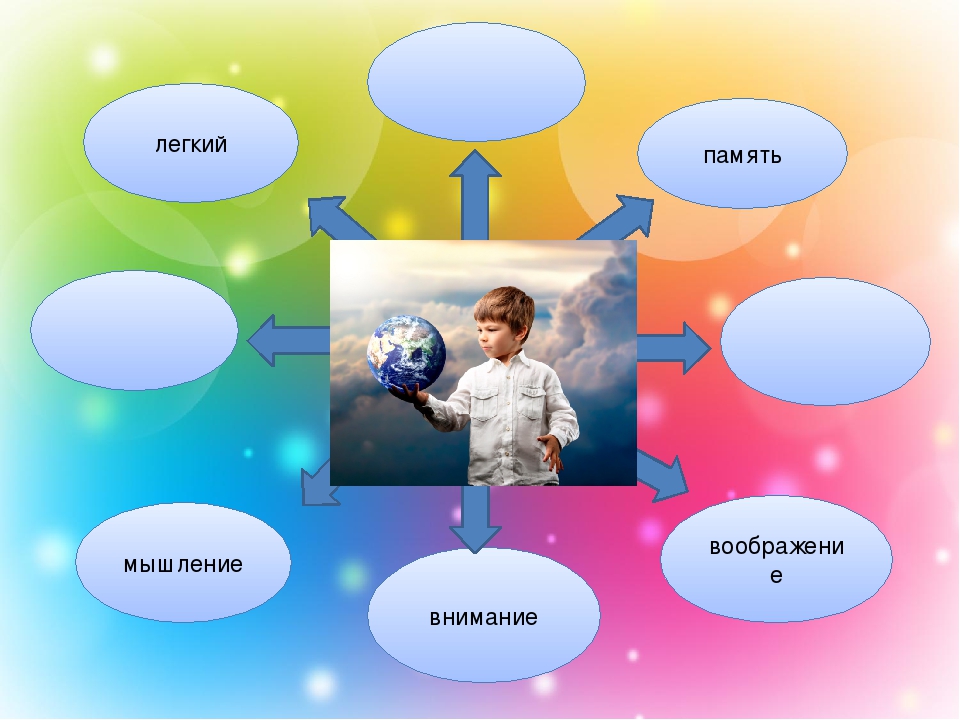 легкий

память

мышление

внимание

воображение